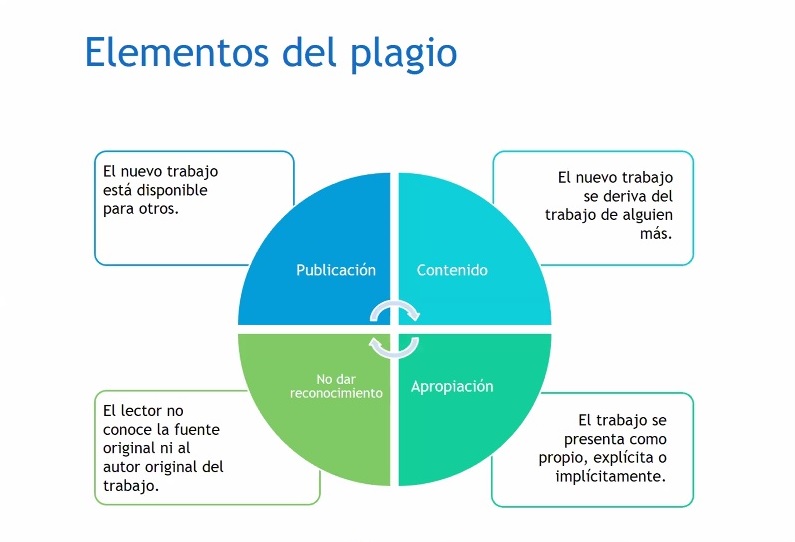 Elementos del plagio

El nuevo trabajo está disponible para otros.

Publicación

Contenido

El nuevo trabajo se deriva del trabajo de alguien más.

El lector no conoce la fuente original ni al autor original del trabajo.

No dar reconocimiento

Apropiación

El trabajo se presenta como propio, explícita o implícitamente.